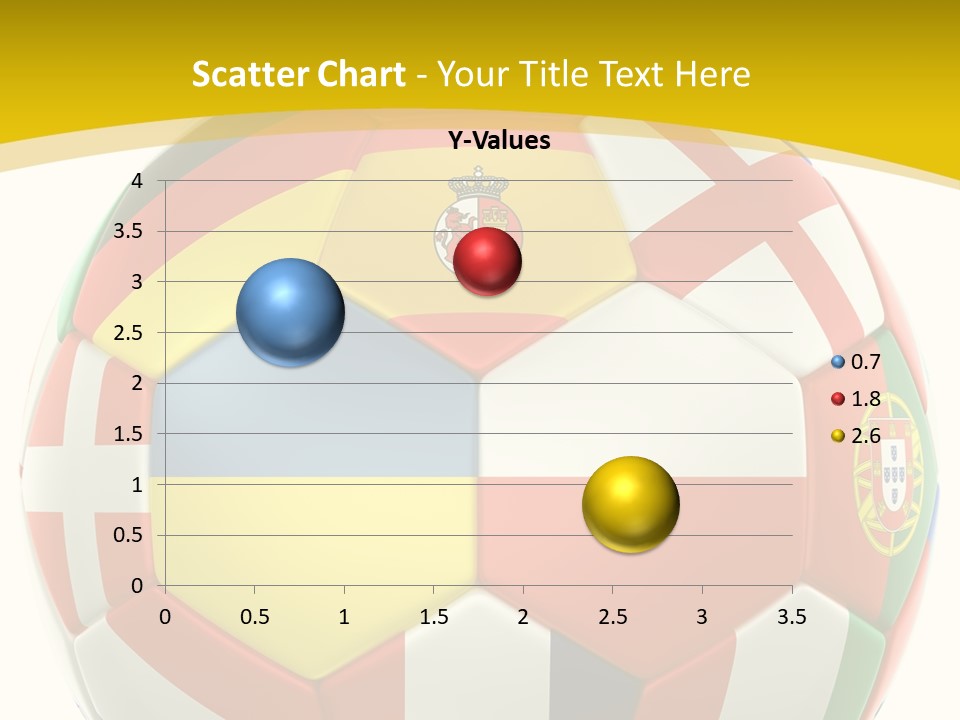 Scatter Chart - Your Title Text Here

Y-Values

4
3.5
3
2.5
2
1.5
1
0.5
0

0 0.5 1 1.5 2 2.5 3 3.5

0.7
1.8
2.6